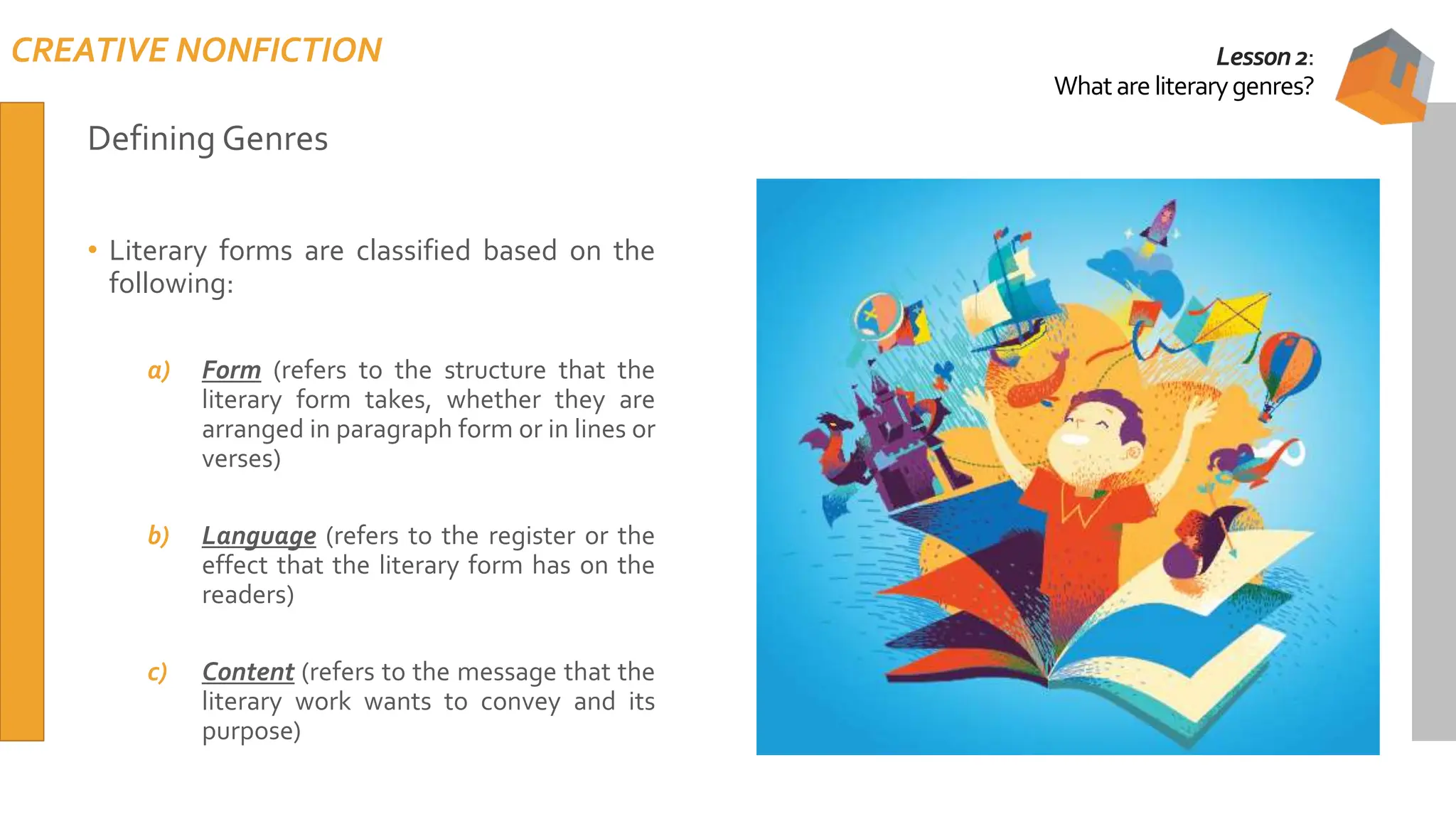 CREATIVE NONFICTION

Lesson 2:
What are literary genres?

Defining Genres

• Literary forms are classified based on the following:

a) Form (refers to the structure that the literary form takes, whether they are arranged in paragraph form or in lines or verses)

b) Language (refers to the register or the effect that the literary form has on the readers)

c) Content (refers to the message that the literary work wants to convey and its purpose)